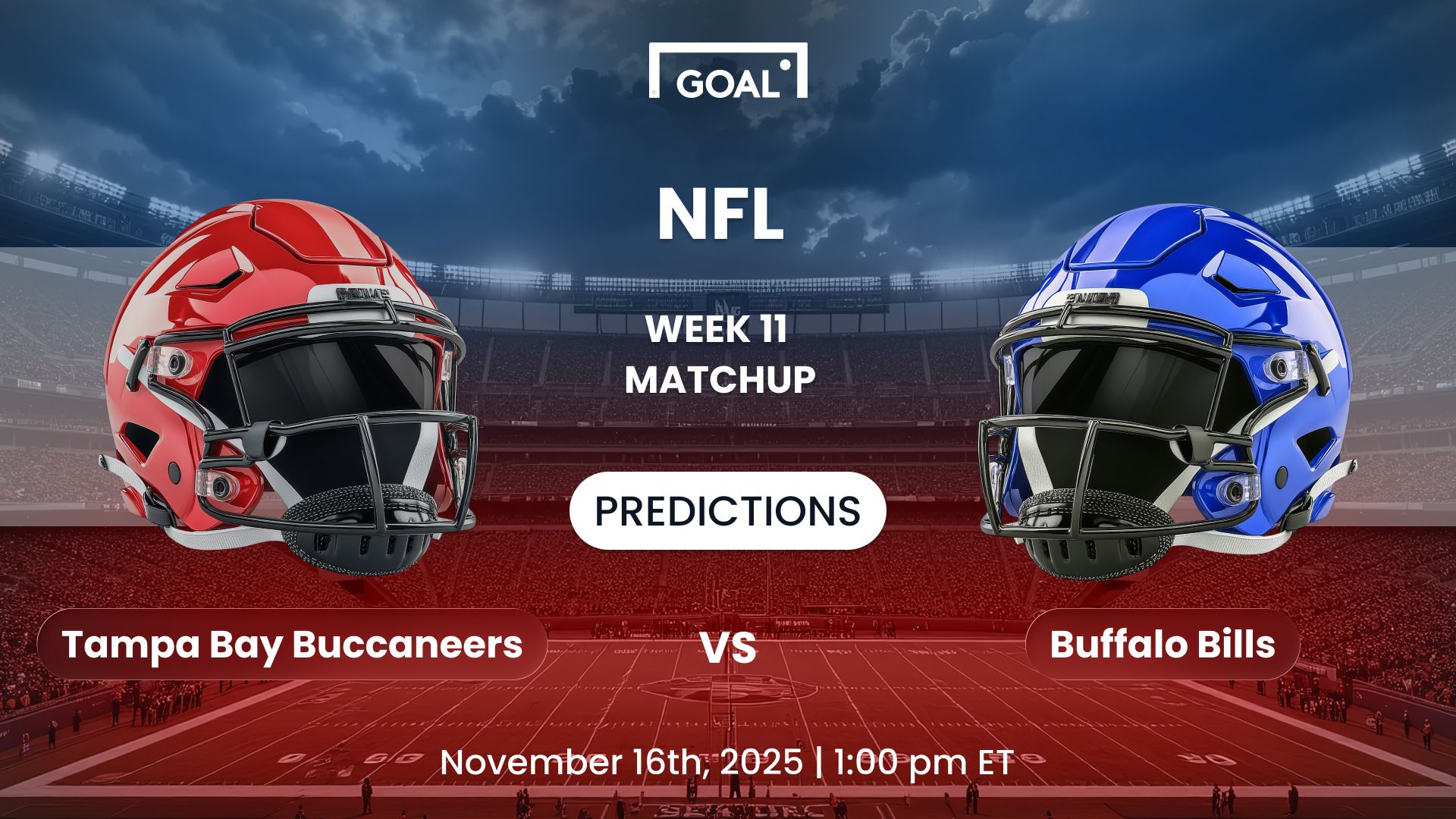 GOAL

NFL

WEEK 11
MATCHUP

PREDICTIONS

Tampa Bay Buccaneers

VS

Buffalo Bills

November 16th, 2025 | 1:00 pm ET